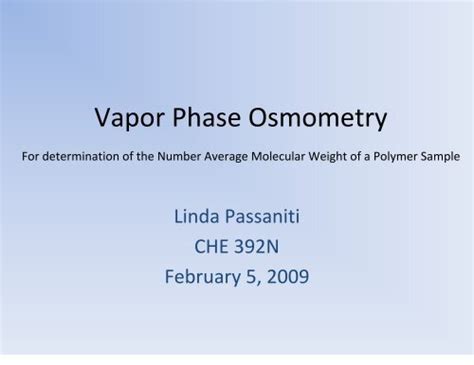 Vapor Phase Osmometry

For determination of the Number Average Molecular Weight of a Polymer Sample

Linda Passaniti
CHE 392N
February 5, 2009